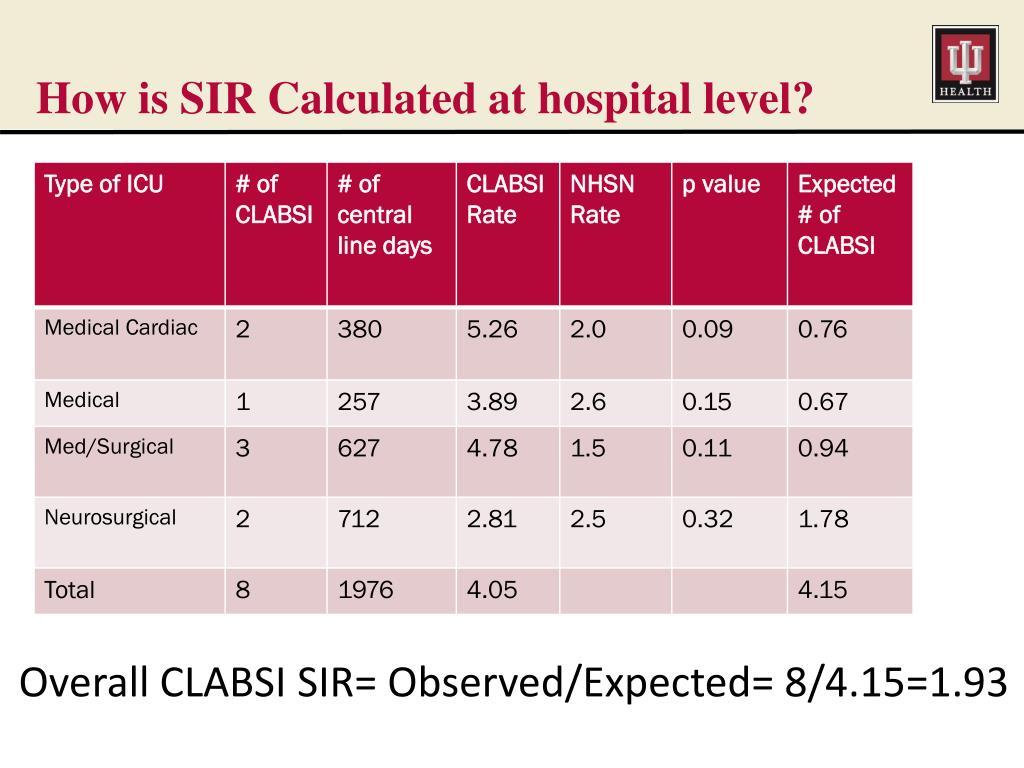 How is SIR Calculated at hospital level?

HEALTH

| Type of ICU | # of CLABSI | # of central line days | CLABSI Rate | NHSN Rate | p value | Expected # of CLABSI |
|---|---|---|---|---|---|---|
| Medical Cardiac | 2 | 380 | 5.26 | 2.0 | 0.09 | 0.76 |
| Medical | 1 | 257 | 3.89 | 2.6 | 0.15 | 0.67 |
| Med/Surgical | 3 | 627 | 4.78 | 1.5 | 0.11 | 0.94 |
| Neurosurgical | 2 | 712 | 2.81 | 2.5 | 0.32 | 1.78 |
| Total | 8 | 1976 | 4.05 | | | 4.15 |

Overall CLABSI SIR= Observed/Expected= 8/4.15=1.93